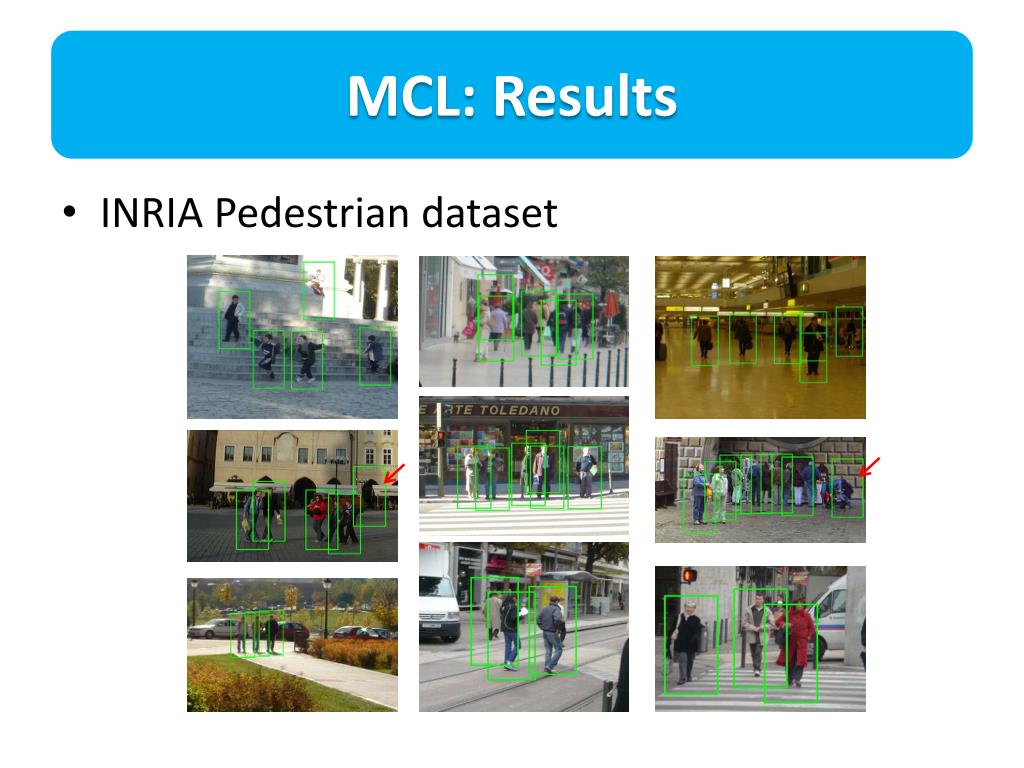 MCL: Results

• INRIA Pedestrian dataset

ARTE TOLEDANO